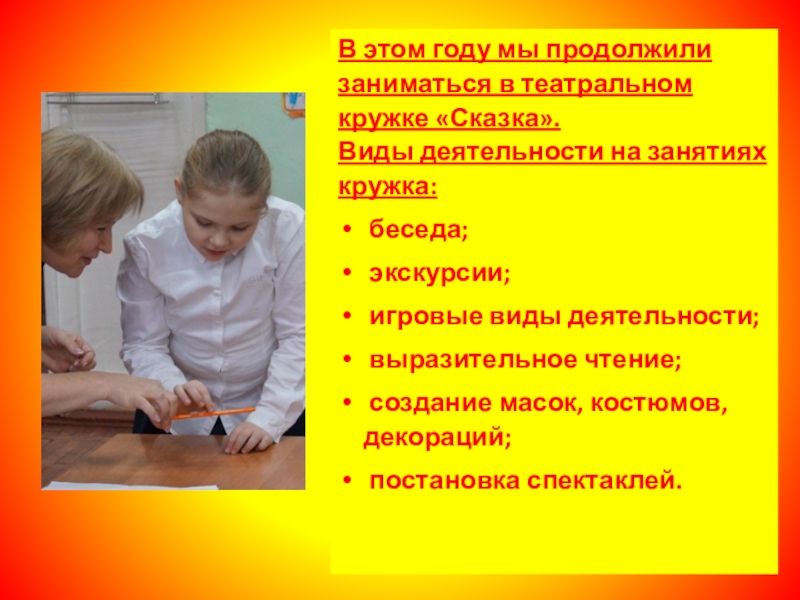 В этом году мы продолжили заниматься в театральном кружке «Сказка».
Виды деятельности на занятиях кружка:

• беседа;
• экскурсии;
• игровые виды деятельности;
• выразительное чтение;
• создание масок, костюмов, декораций;
• постановка спектаклей.